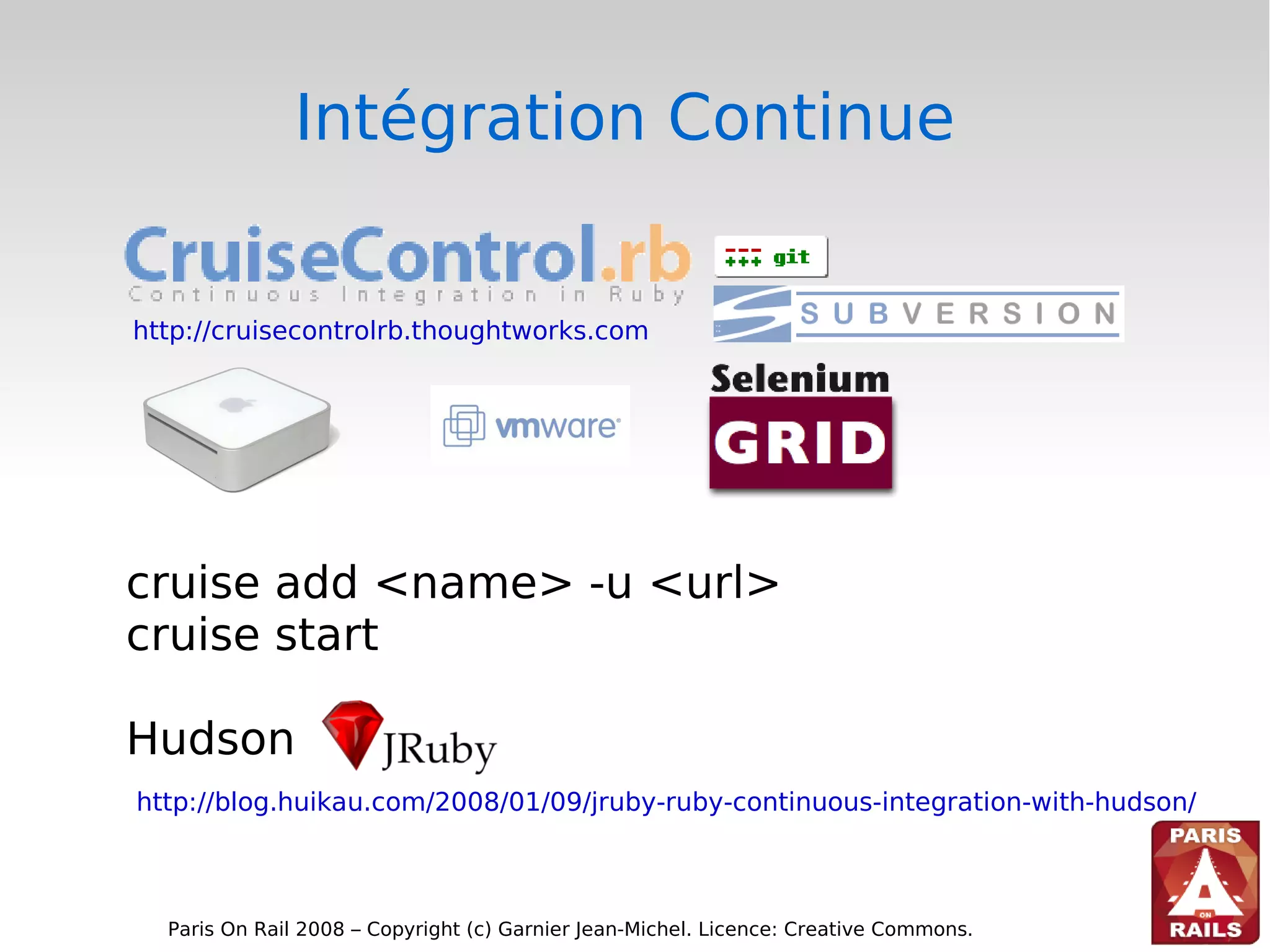 Intégration Continue

CruiseControl.rb
Continuous Integration in Ruby

http://cruisecontrolrb.thoughtworks.com

--- +++ git

SUBVERSION

vmware

Selenium
GRID

cruise add <name> -u <url>
cruise start

Hudson JRuby

http://blog.huikau.com/2008/01/09/jruby-ruby-continuous-integration-with-hudson/

PARIS ON RAILS

Paris On Rail 2008 – Copyright (c) Garnier Jean-Michel. Licence: Creative Commons.